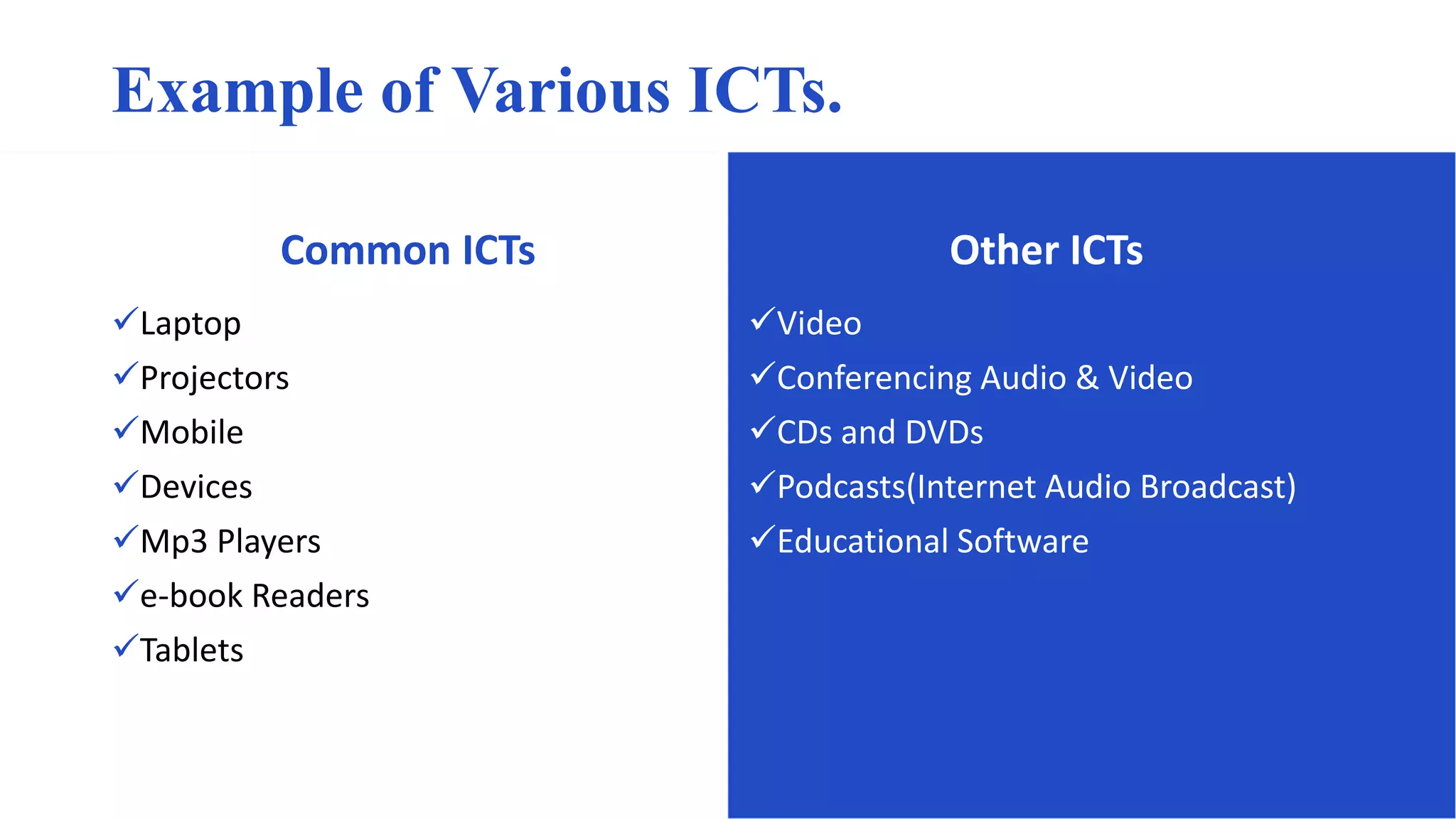 Example of Various ICTs.

Common ICTs

✓Laptop
✓Projectors
✓Mobile
✓Devices
✓Mp3 Players
✓e-book Readers
✓Tablets

Other ICTs

✓Video
✓Conferencing Audio & Video
✓CDs and DVDs
✓Podcasts(Internet Audio Broadcast)
✓Educational Software